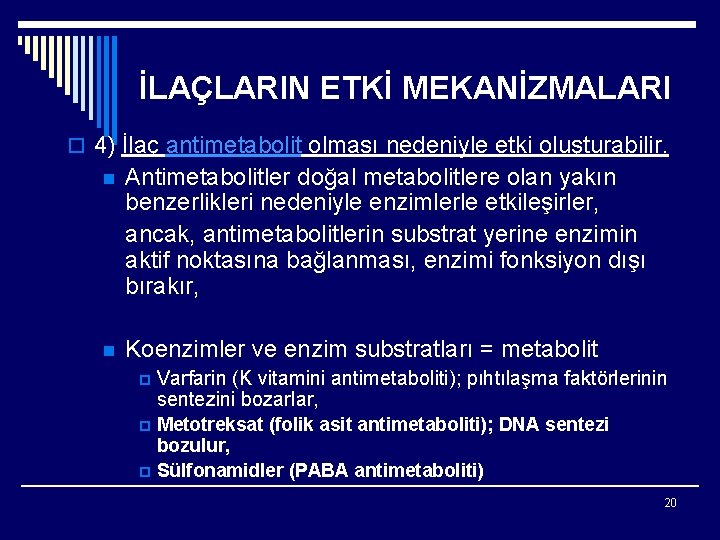 İLAÇLARIN ETKİ MEKANİZMALARI

4) İlaç antimetabolit olması nedeniyle etki oluşturabilir.

Antimetabolitler doğal metabolitlere olan yakın benzerlikleri nedeniyle enzimlerle etkileşirler,

ancak, antimetabolitlerin substrat yerine enzimin aktif noktasına bağlanması, enzimi fonksiyon dışı bırakır,

Koenzimler ve enzim substratları = metabolit

Varfarin (K vitamini antimetaboliti); pıhtılaşma faktörlerinin sentezini bozarlar,

Metotreksat (folik asit antimetaboliti); DNA sentezi bozulur,

Sülfonamidler (PABA antimetaboliti)

20